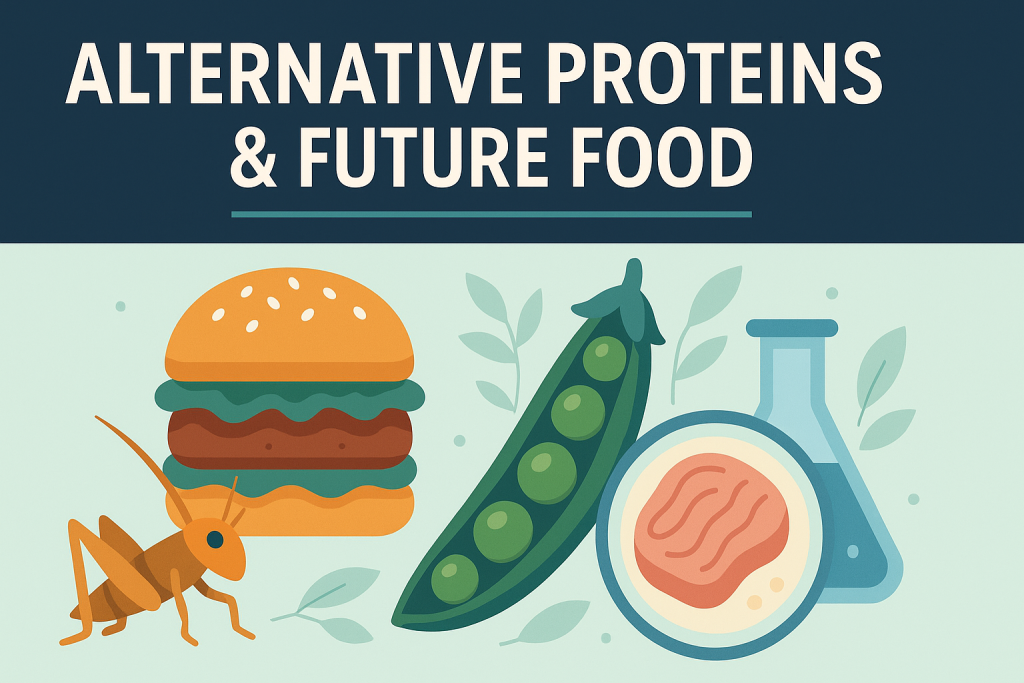 ALTERNATIVE PROTEINS
& FUTURE FOOD